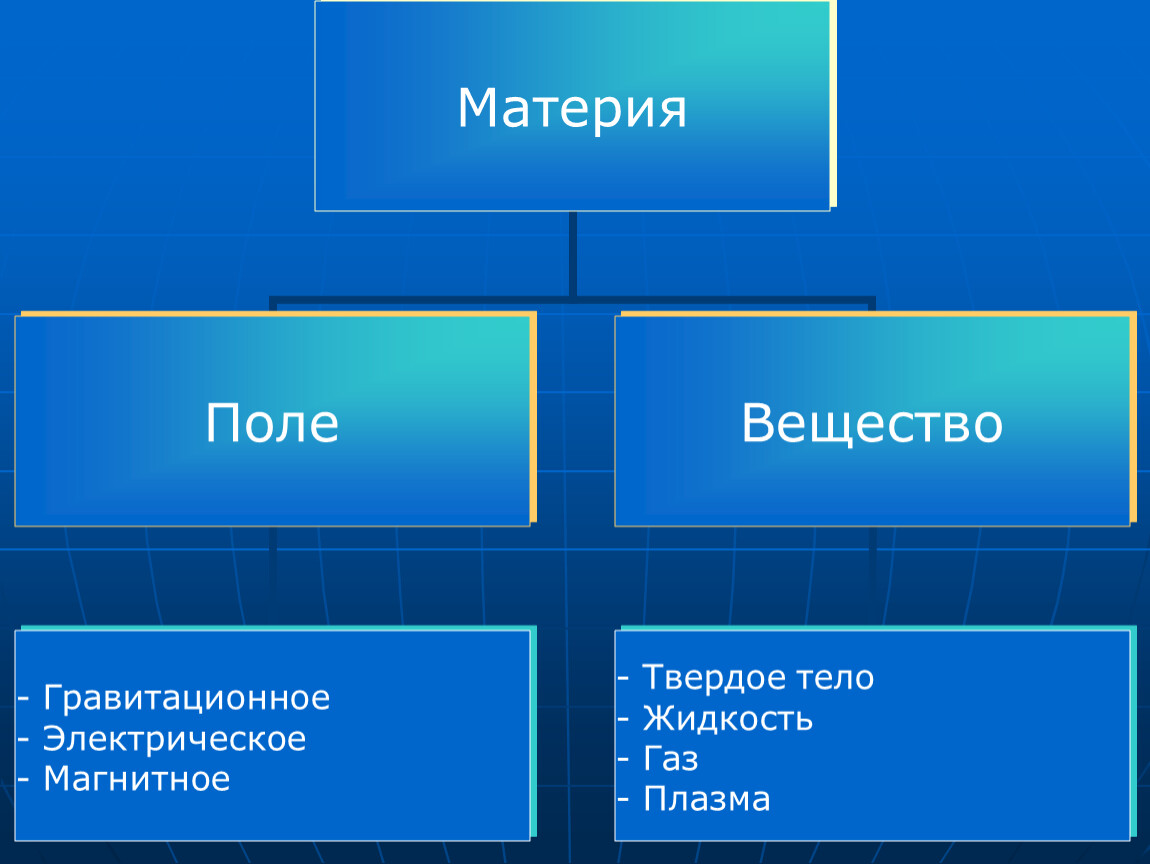 Материя

Поле

Вещество

- Гравитационное
- Электрическое
- Магнитное

- Твердое тело
- Жидкость
- Газ
- Плазма